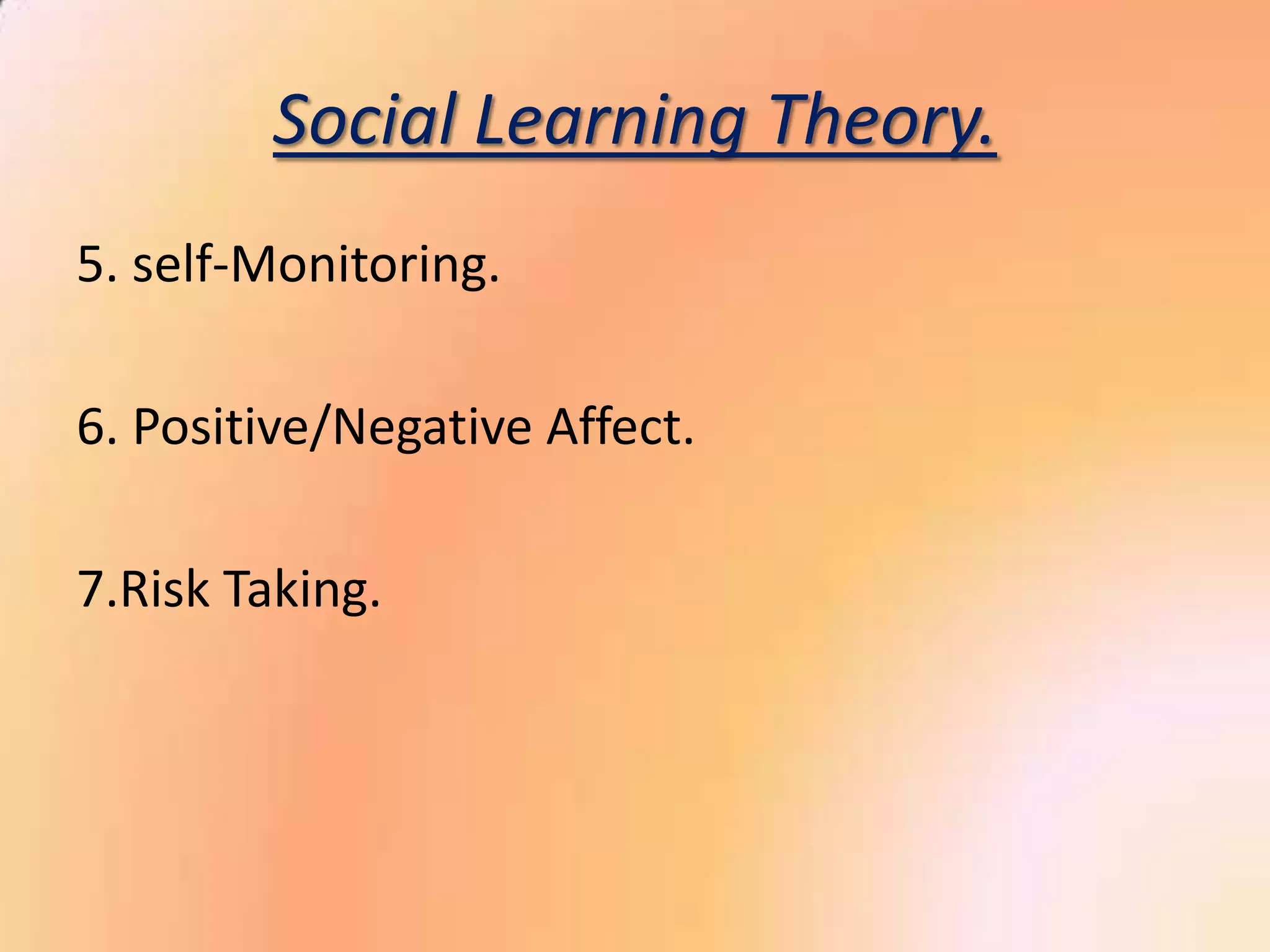 Social Learning Theory.

5. self-Monitoring.

6. Positive/Negative Affect.

7.Risk Taking.